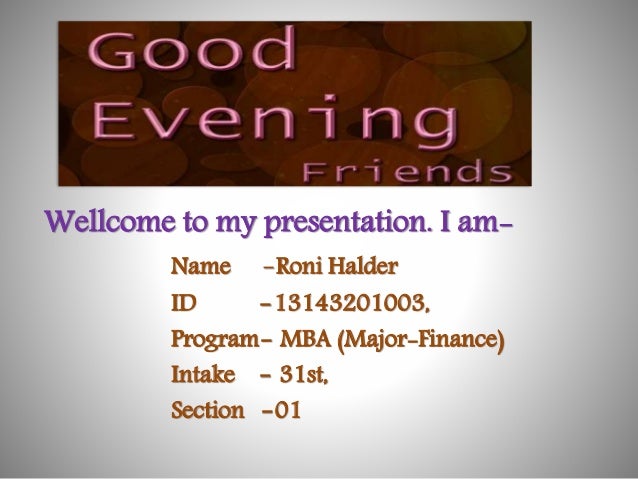 Good Evening Friends

Wellcome to my presentation. I am-

Name -Roni Halder

ID -13143201003,

Program- MBA (Major-Finance)

Intake - 31st,

Section -01